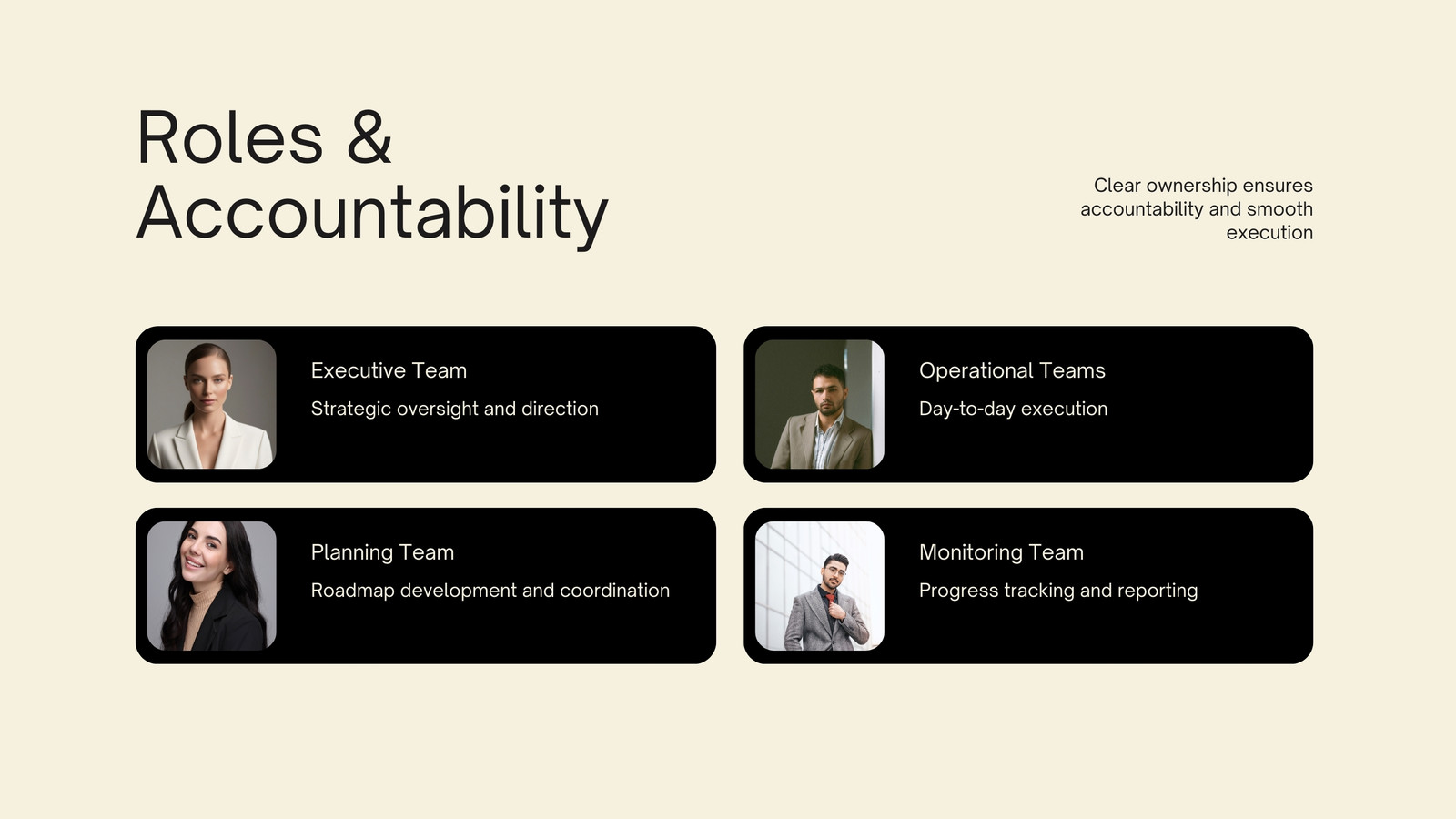 Roles & Accountability

Clear ownership ensures accountability and smooth execution

Executive Team

Strategic oversight and direction

Operational Teams

Day-to-day execution

Planning Team

Roadmap development and coordination

Monitoring Team

Progress tracking and reporting